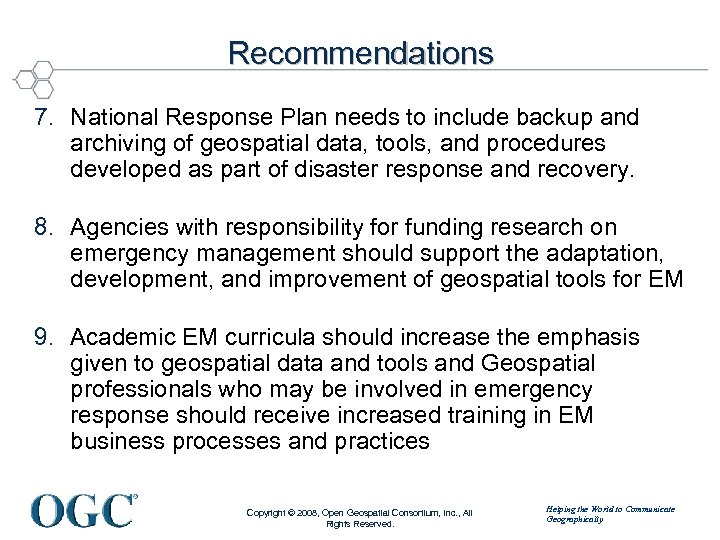 Recommendations

7. National Response Plan needs to include backup and archiving of geospatial data, tools, and procedures developed as part of disaster response and recovery.

8. Agencies with responsibility for funding research on emergency management should support the adaptation, development, and improvement of geospatial tools for EM

9. Academic EM curricula should increase the emphasis given to geospatial data and tools and Geospatial professionals who may be involved in emergency response should receive increased training in EM business processes and practices

OGC®

Copyright © 2008, Open Geospatial Consortium, Inc., All Rights Reserved.

Helping the World to Communicate Geographically